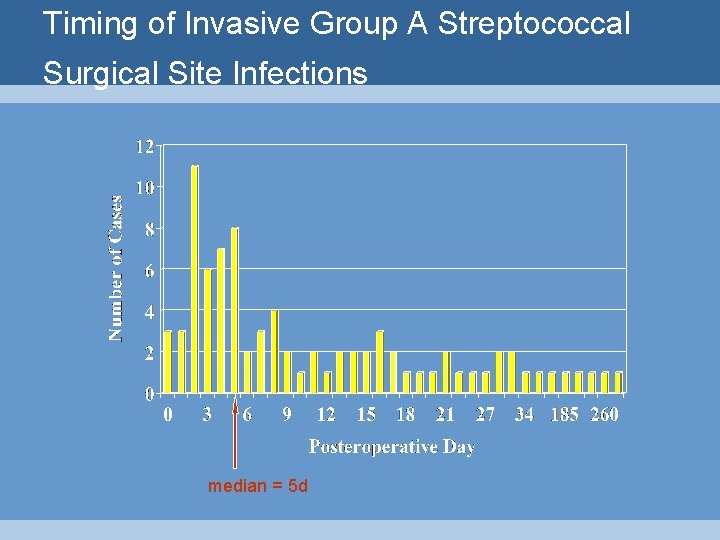 Timing of Invasive Group A Streptococcal Surgical Site Infections

Number of Cases

12
10
8
6
4
2
0

0 3 6 9 12 15 18 21 27 34 185 260

Posteroperative Day

median = 5d